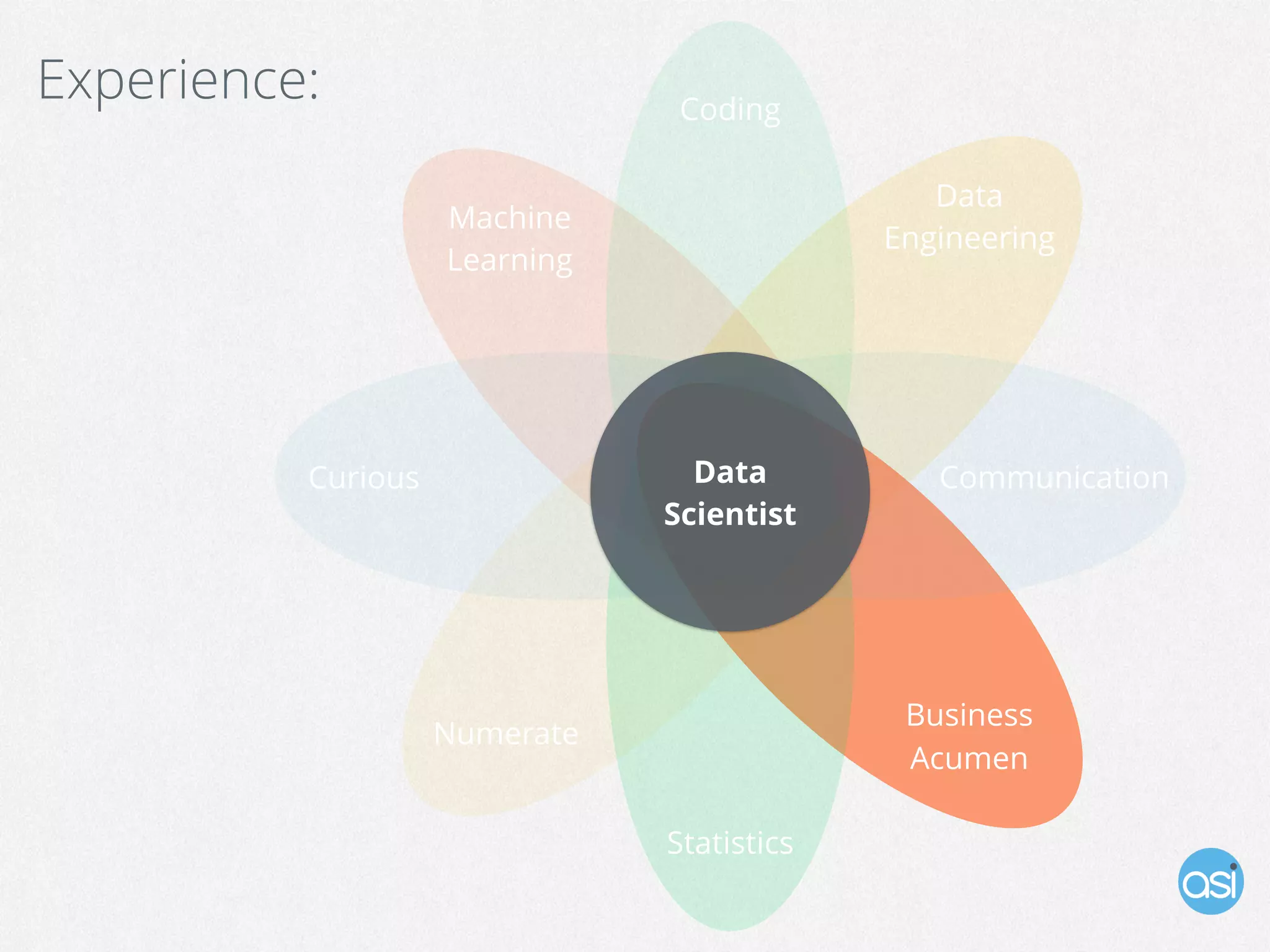 Experience:

Coding

Machine Learning

Data Engineering

Curious

Data Scientist

Communication

Numerate

Business Acumen

Statistics

asi